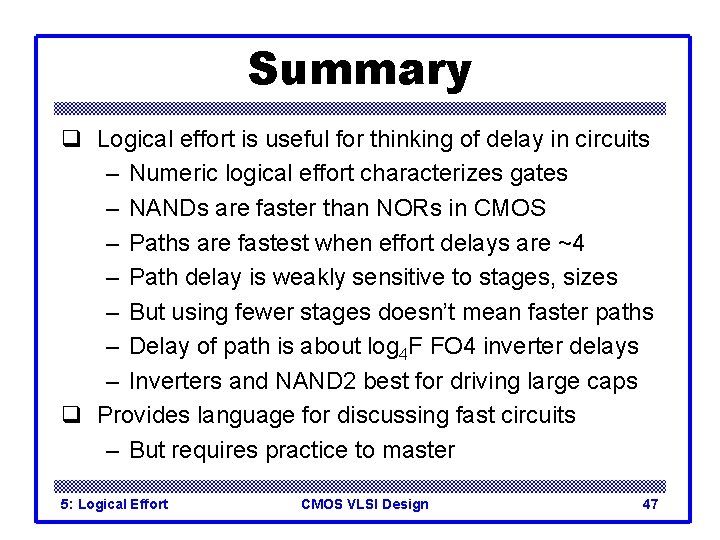 Summary

❑ Logical effort is useful for thinking of delay in circuits
– Numeric logical effort characterizes gates
– NANDs are faster than NORs in CMOS
– Paths are fastest when effort delays are ~4
– Path delay is weakly sensitive to stages, sizes
– But using fewer stages doesn't mean faster paths
– Delay of path is about $\log_4 F$ FO4 inverter delays
– Inverters and NAND2 best for driving large caps
❑ Provides language for discussing fast circuits
– But requires practice to master

5: Logical Effort CMOS VLSI Design 47